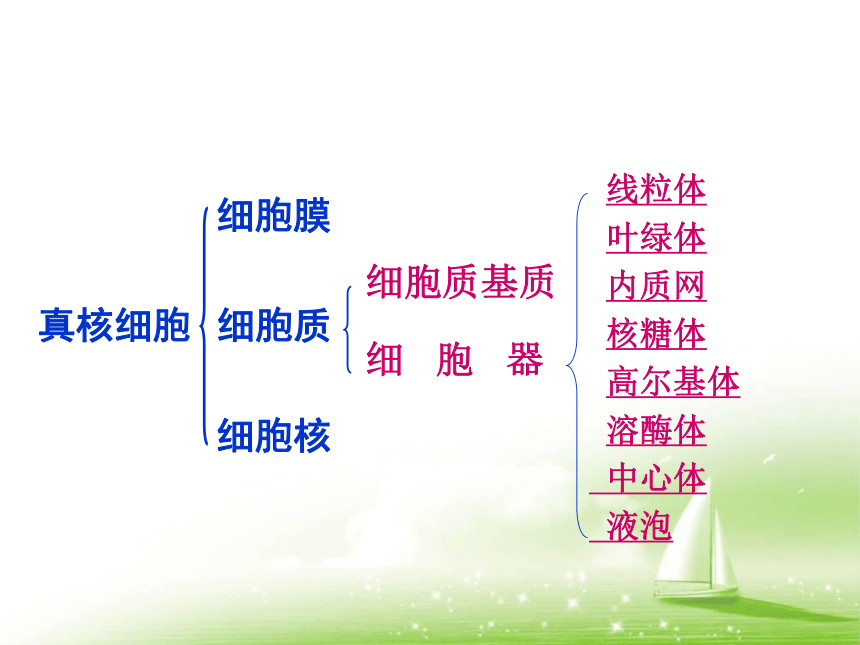 真核细胞

细胞膜

细胞质

细胞核

细胞质基质

细　胞　器

线粒体

叶绿体

内质网

核糖体

高尔基体

溶酶体

中心体

液泡